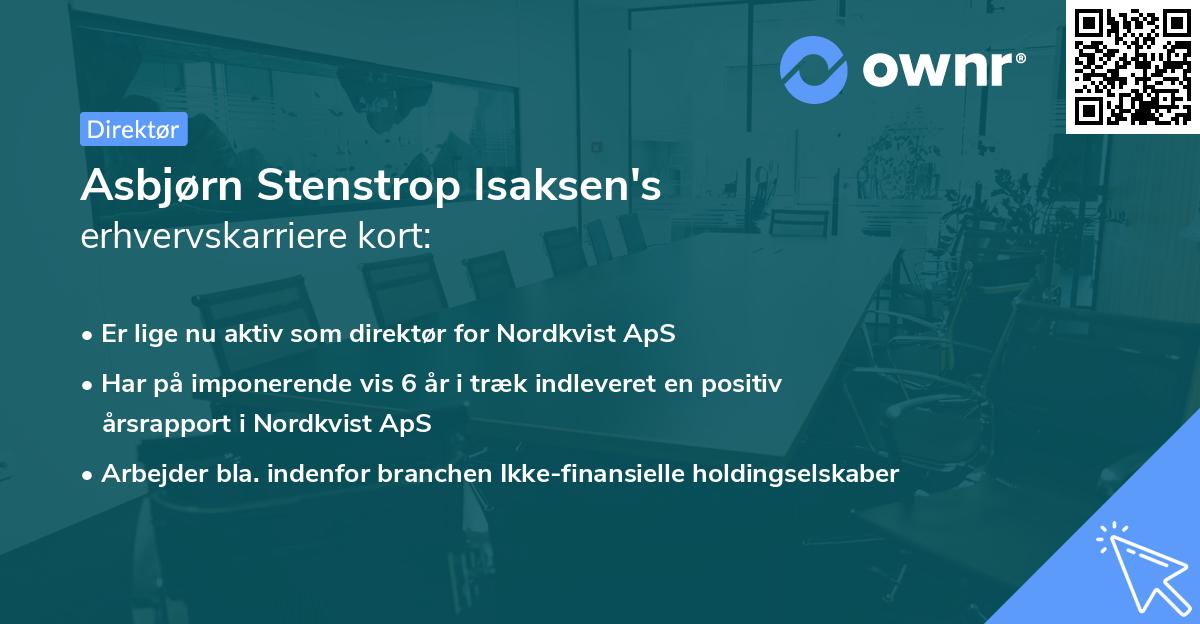 ownr®

Direktør

Asbjørn Stenstrop Isaksen's
erhvervskarriere kort:

• Er lige nu aktiv som direktør for Nordkvist ApS
• Har på imponerende vis 6 år i træk indleveret en positiv årsrapport i Nordkvist ApS
• Arbejder bla. indenfor branchen Ikke-finansielle holdingselskaber